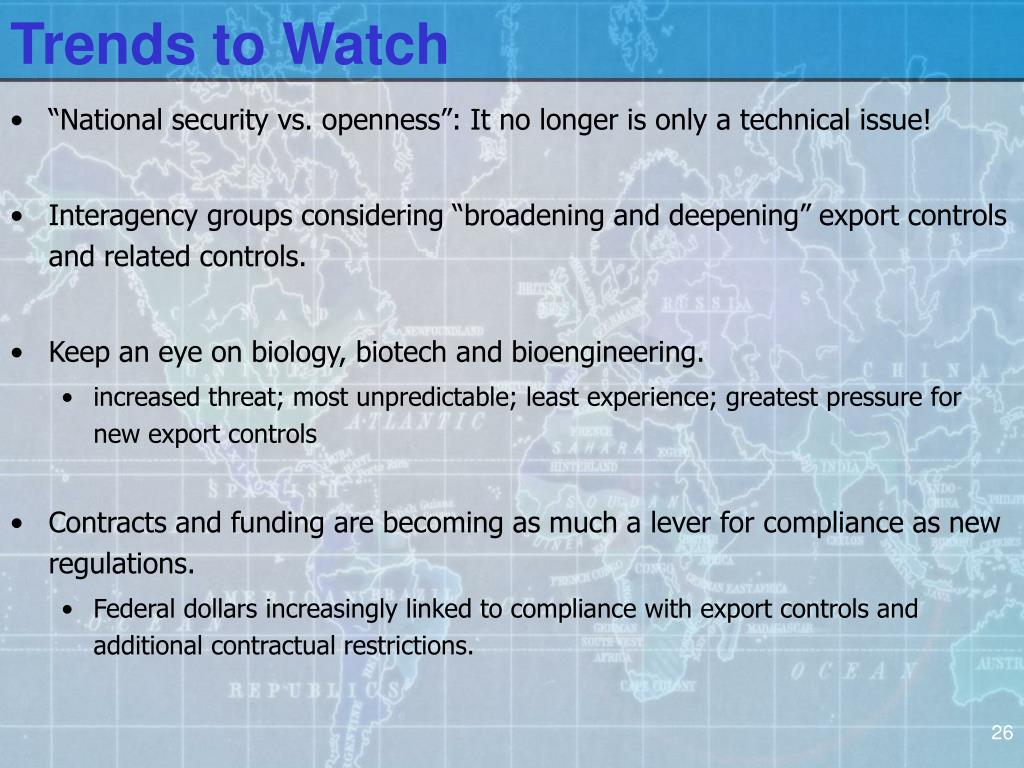 Trends to Watch

• “National security vs. openness”: It no longer is only a technical issue!

• Interagency groups considering “broadening and deepening” export controls and related controls.

• Keep an eye on biology, biotech and bioengineering.
  • increased threat; most unpredictable; least experience; greatest pressure for new export controls

• Contracts and funding are becoming as much a lever for compliance as new regulations.
  • Federal dollars increasingly linked to compliance with export controls and additional contractual restrictions.

26